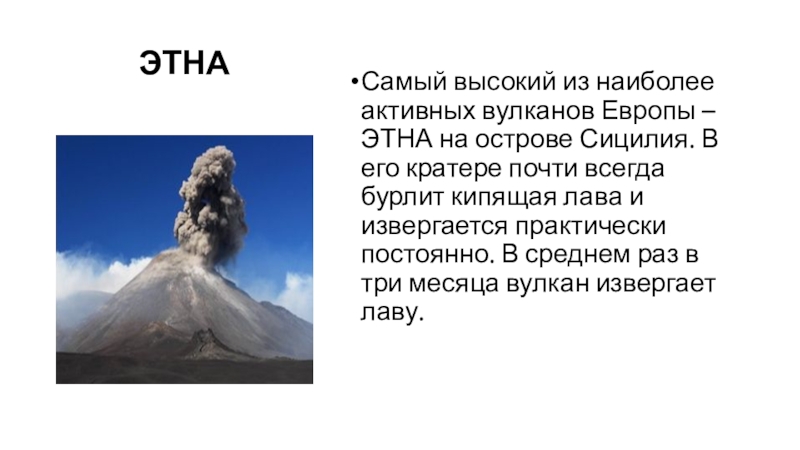 ЭТНА

•Самый высокий из наиболее активных вулканов Европы – ЭТНА на острове Сицилия. В его кратере почти всегда бурлит кипящая лава и извергается практически постоянно. В среднем раз в три месяца вулкан извергает лаву.